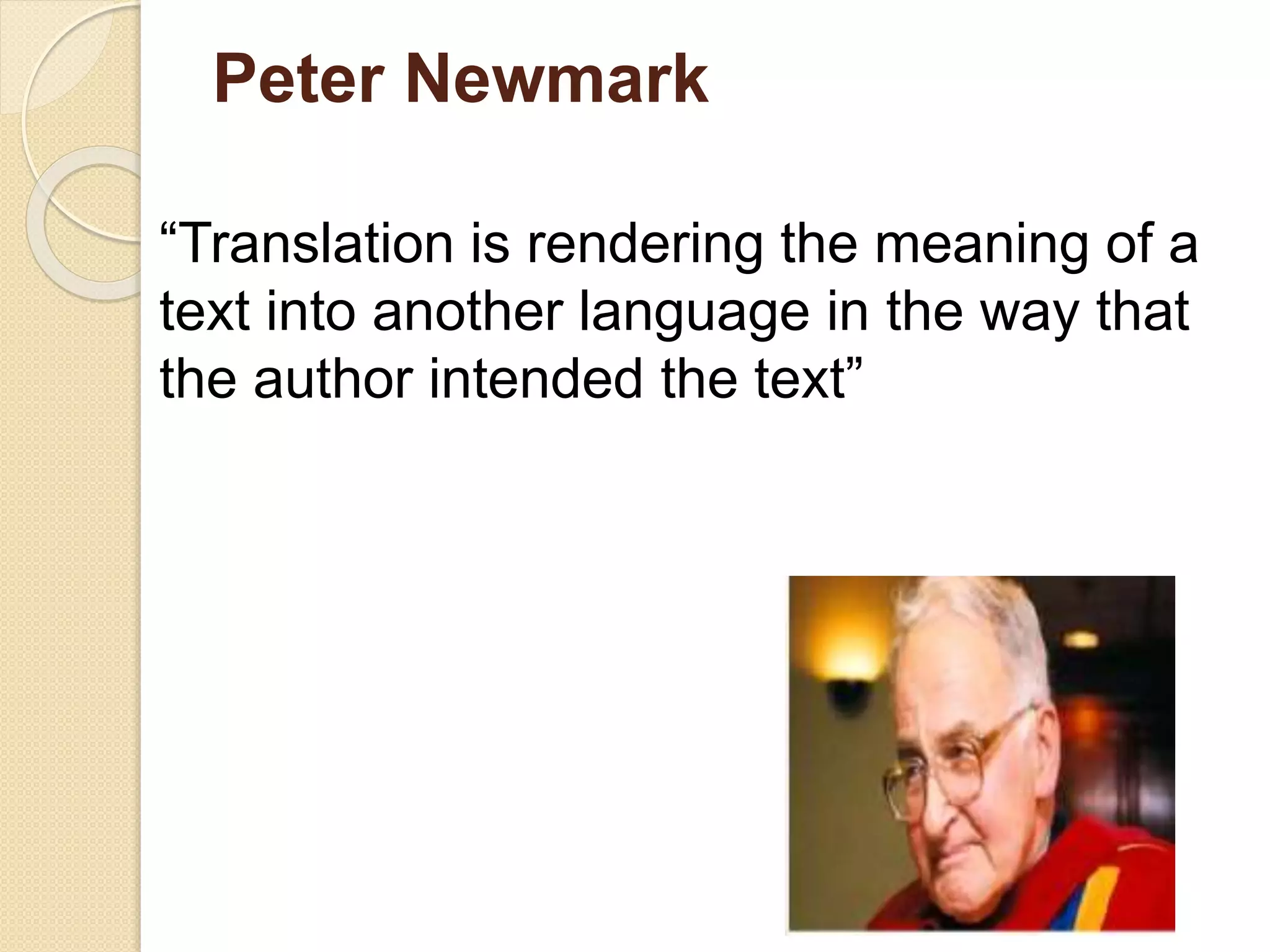 Peter Newmark

“Translation is rendering the meaning of a text into another language in the way that the author intended the text”